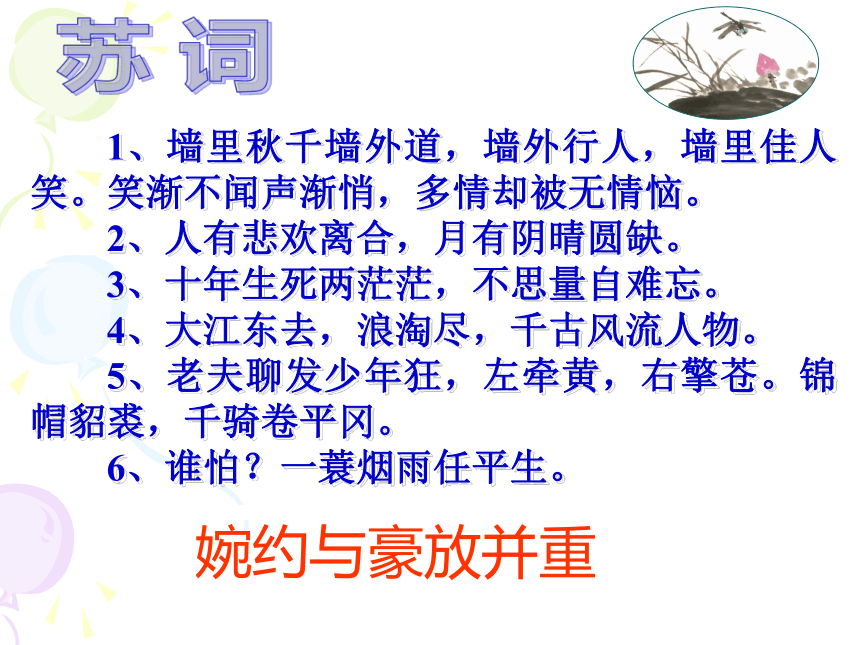 苏词

1、墙里秋千墙外道，墙外行人，墙里佳人笑。笑渐不闻声渐悄，多情却被无情恼。

2、人有悲欢离合，月有阴晴圆缺。

3、十年生死两茫茫，不思量自难忘。

4、大江东去，浪淘尽，千古风流人物。

5、老夫聊发少年狂，左牵黄，右擎苍。锦帽貂裘，千骑卷平冈。

6、谁怕？一蓑烟雨任平生。

婉约与豪放并重